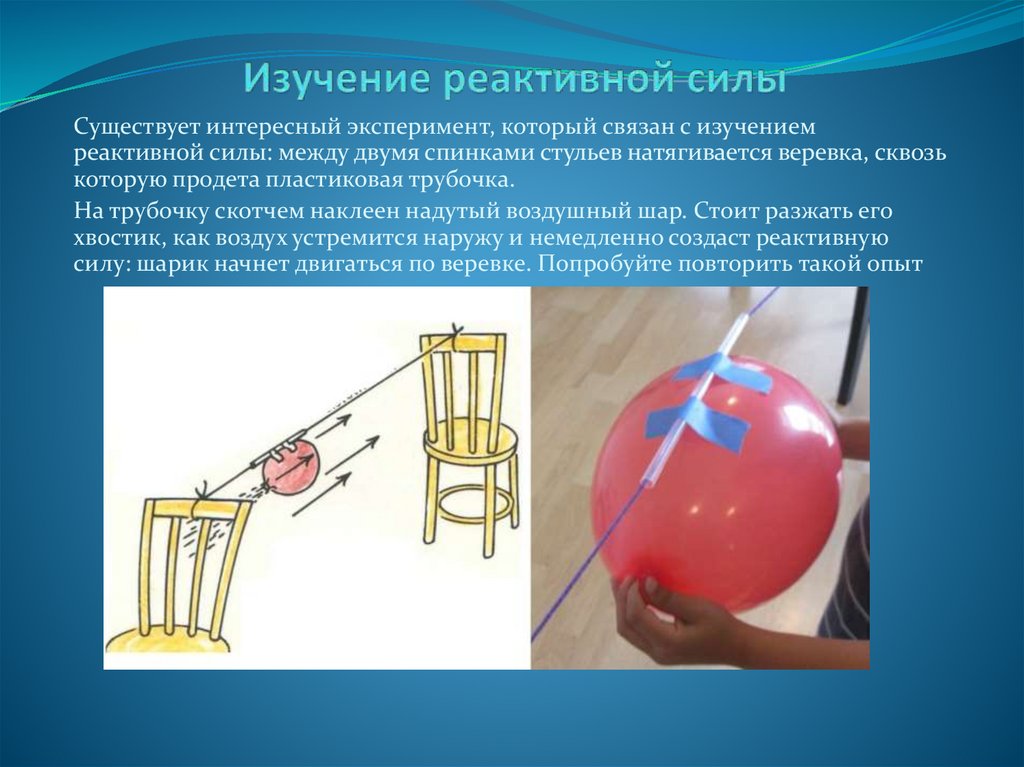 Изучение реактивной силы

Существует интересный эксперимент, который связан с изучением реактивной силы: между двумя спинками стульев натягивается веревка, сквозь которую продета пластиковая трубочка.

На трубочку скотчем наклеен надутый воздушный шар. Стоит разжать его хвостик, как воздух устремится наружу и немедленно создаст реактивную силу: шарик начнет двигаться по веревке. Попробуйте повторить такой опыт